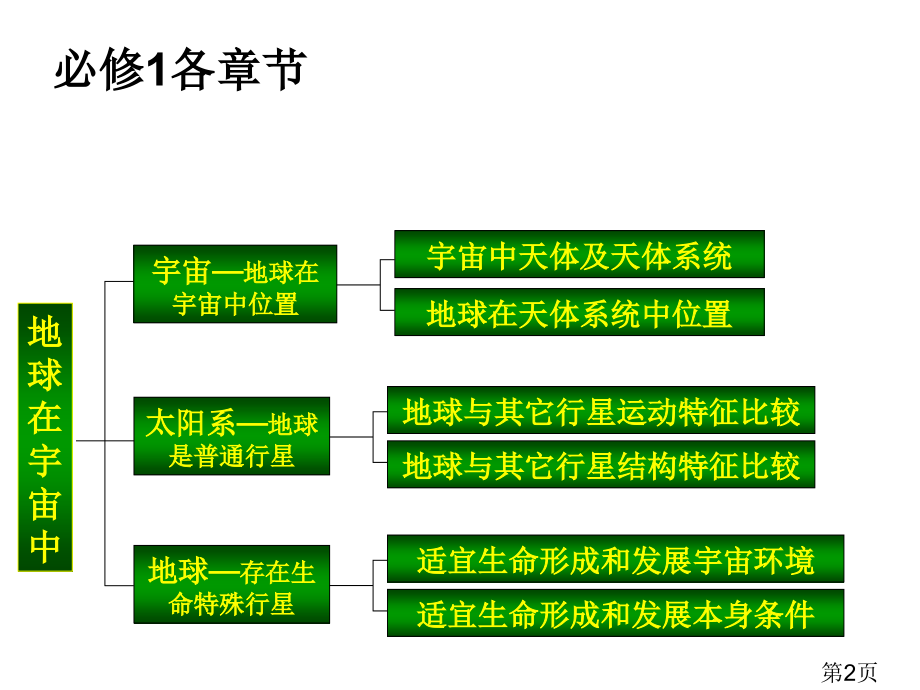 必修1各章节

地球在宇宙中

宇宙—地球在宇宙中位置

宇宙中天体及天体系统

地球在天体系统中位置

太阳系—地球是普通行星

地球与其它行星运动特征比较

地球与其它行星结构特征比较

地球—存在生命特殊行星

适宜生命形成和发展宇宙环境

适宜生命形成和发展本身条件

第2页